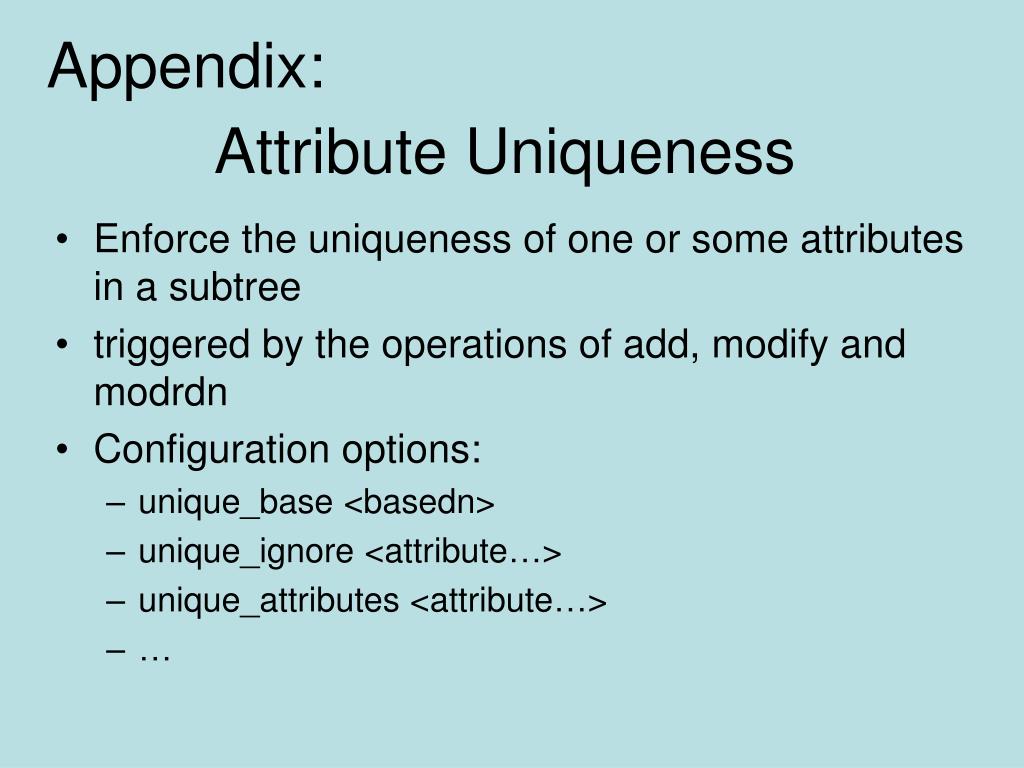 Appendix:
Attribute Uniqueness

• Enforce the uniqueness of one or some attributes in a subtree
• triggered by the operations of add, modify and modrdn
• Configuration options:
– unique_base <basedn>
– unique_ignore <attribute…>
– unique_attributes <attribute…>
– …